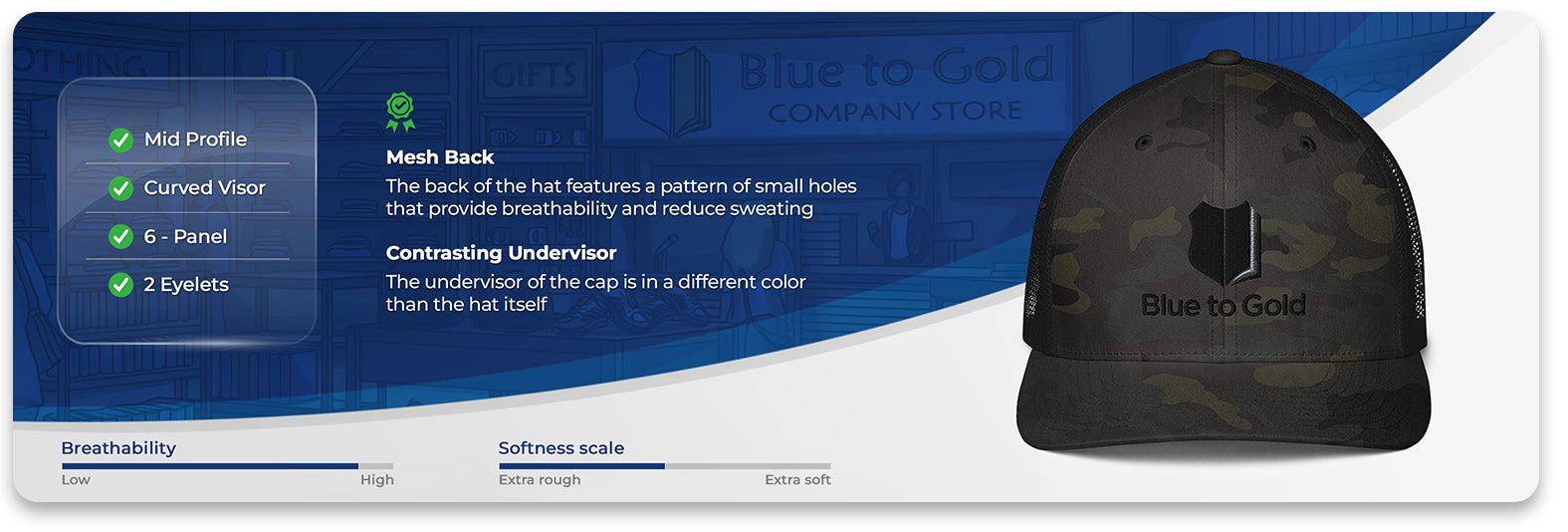 OTHING

GIFTS

Blue to Gold
COMPANY STORE

Mid Profile

Curved Visor

6 - Panel

2 Eyelets

Mesh Back
The back of the hat features a pattern of small holes that provide breathability and reduce sweating

Contrasting Undervisor
The undervisor of the cap is in a different color than the hat itself

Blue to Gold

Breathability
Low High

Softness scale
Extra rough Extra soft